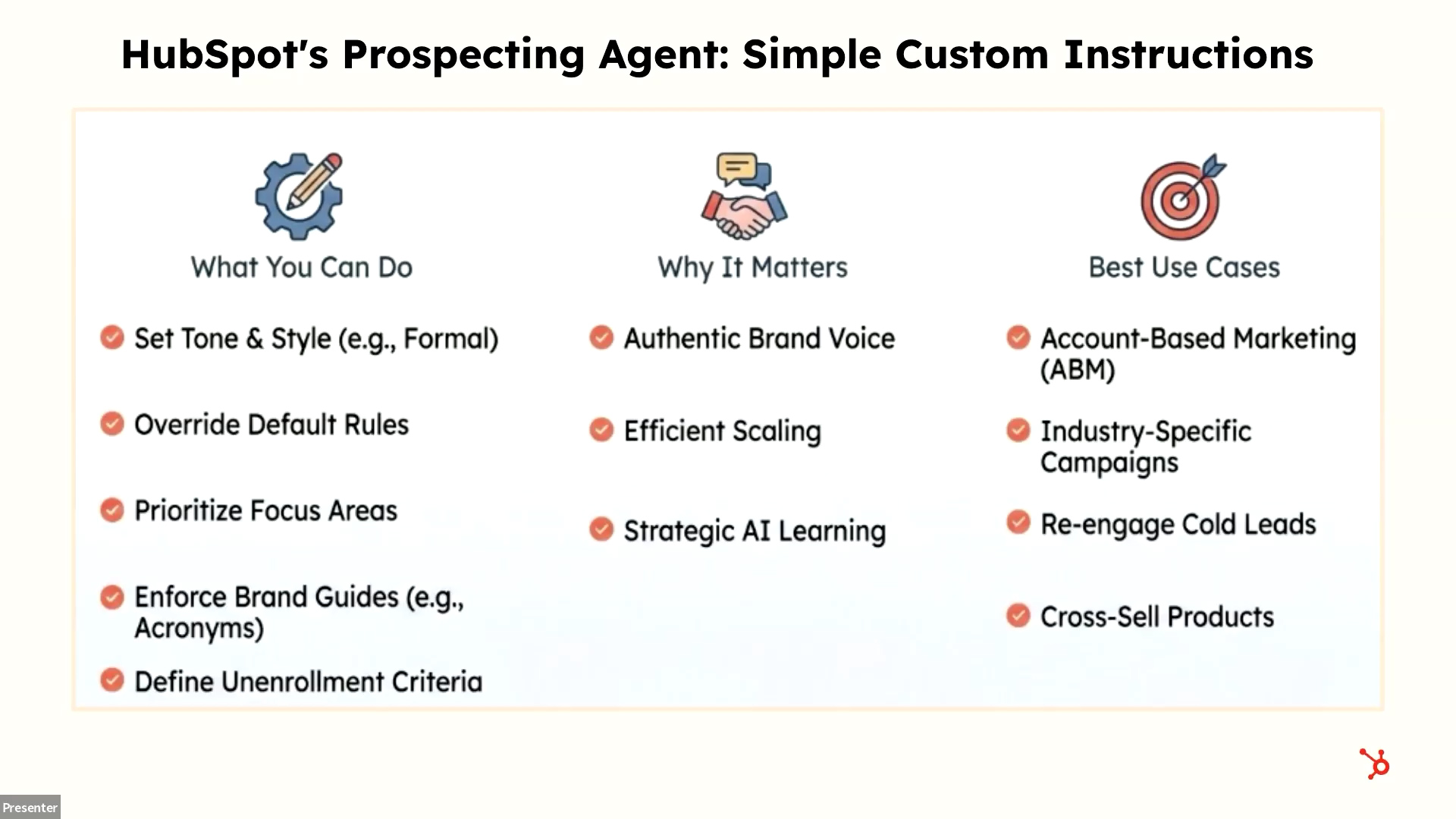 HubSpot's Prospecting Agent: Simple Custom Instructions

What You Can Do

Set Tone & Style (e.g., Formal)

Override Default Rules

Prioritize Focus Areas

Enforce Brand Guides (e.g., Acronyms)

Define Unenrollment Criteria

Why It Matters

Authentic Brand Voice

Efficient Scaling

Strategic AI Learning

Best Use Cases

Account-Based Marketing (ABM)

Industry-Specific Campaigns

Re-engage Cold Leads

Cross-Sell Products

Presenter